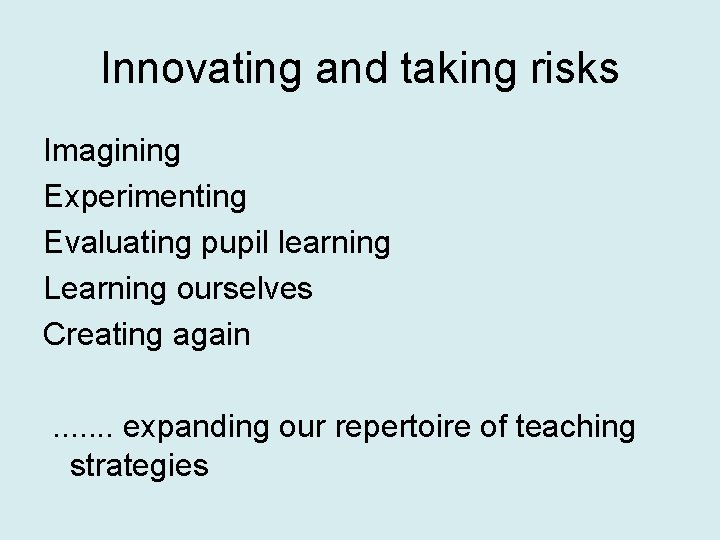 Innovating and taking risks

Imagining
Experimenting
Evaluating pupil learning
Learning ourselves
Creating again

....... expanding our repertoire of teaching strategies